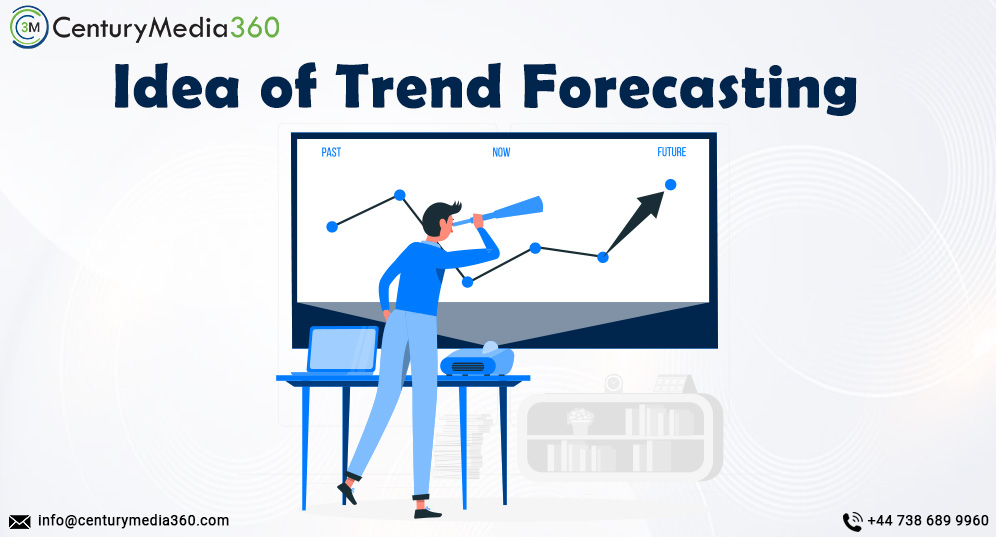 3M CenturyMedia360

Idea of Trend Forecasting

PAST
NOW
FUTURE

info@centurymedia360.com
+44 738 689 9960